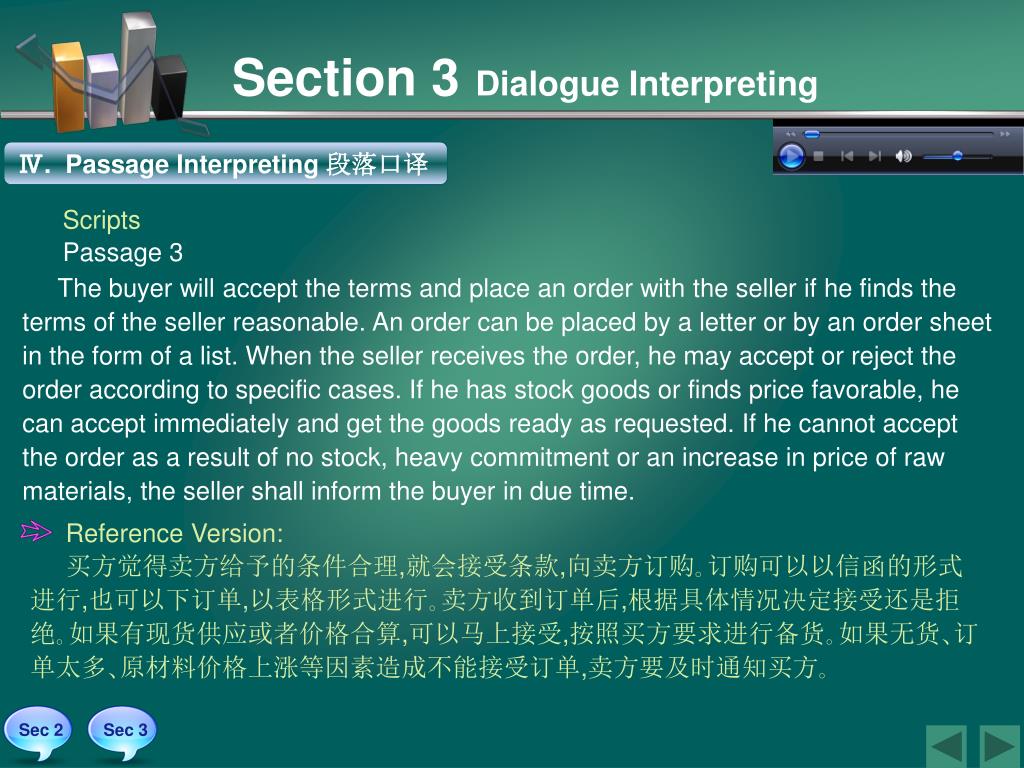 Section 3 Dialogue Interpreting

Ⅳ. Passage Interpreting 段落口译

Scripts

Passage 3

The buyer will accept the terms and place an order with the seller if he finds the terms of the seller reasonable. An order can be placed by a letter or by an order sheet in the form of a list. When the seller receives the order, he may accept or reject the order according to specific cases. If he has stock goods or finds price favorable, he can accept immediately and get the goods ready as requested. If he cannot accept the order as a result of no stock, heavy commitment or an increase in price of raw materials, the seller shall inform the buyer in due time.

Reference Version:

买方觉得卖方给予的条件合理,就会接受条款,向卖方订购。订购可以以信函的形式进行,也可以下订单,以表格形式进行。卖方收到订单后,根据具体情况决定接受还是拒绝。如果有现货供应或者价格合算,可以马上接受,按照买方要求进行备货。如果无货、订单太多、原材料价格上涨等因素造成不能接受订单,卖方要及时通知买方。

Sec 2 Sec 3